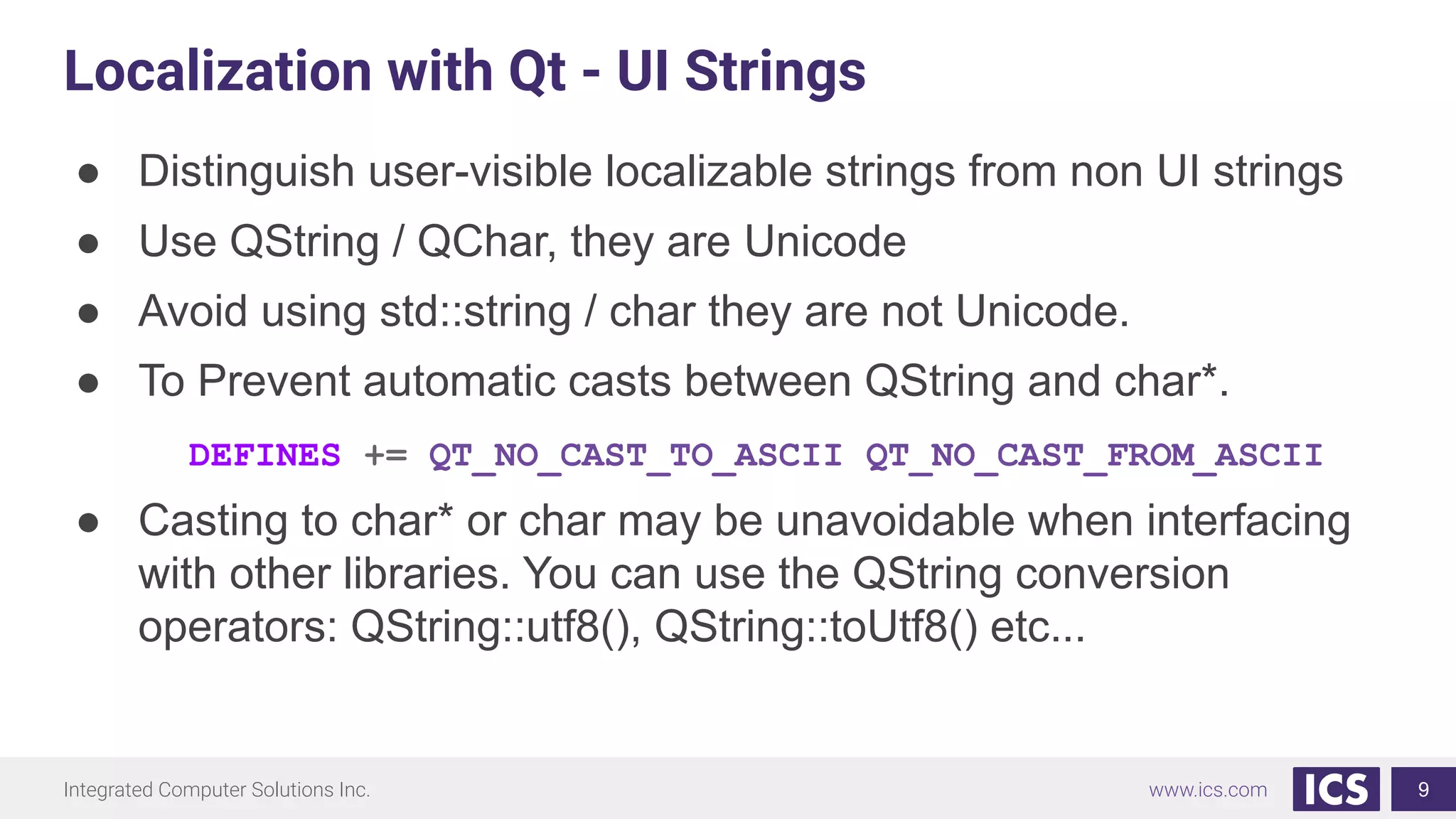 Localization with Qt - UI Strings

● Distinguish user-visible localizable strings from non UI strings

● Use QString / QChar, they are Unicode

● Avoid using std::string / char they are not Unicode.

● To Prevent automatic casts between QString and char*.

DEFINES += QT_NO_CAST_TO_ASCII QT_NO_CAST_FROM_ASCII

● Casting to char* or char may be unavoidable when interfacing with other libraries. You can use the QString conversion operators: QString::utf8(), QString::toUtf8() etc...

Integrated Computer Solutions Inc.

www.ics.com

ICS

9